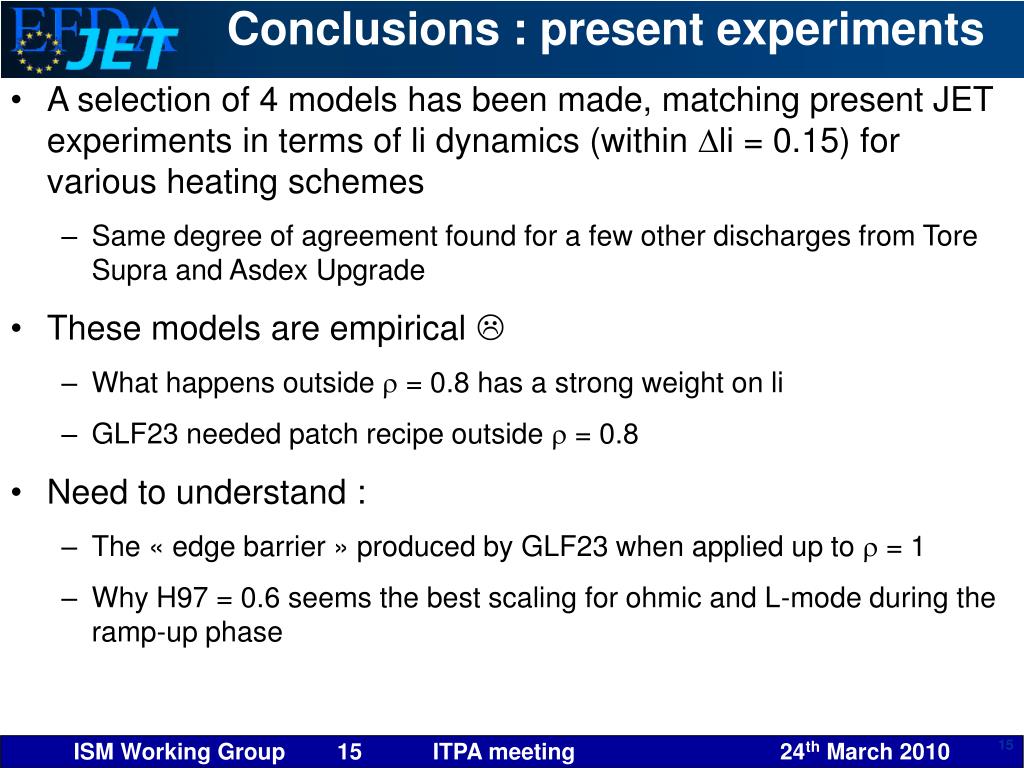 EFDA JET

Conclusions : present experiments

• A selection of 4 models has been made, matching present JET experiments in terms of li dynamics (within $\Delta$li = 0.15) for various heating schemes

– Same degree of agreement found for a few other discharges from Tore Supra and Asdex Upgrade

• These models are empirical ☹

– What happens outside $\rho$ = 0.8 has a strong weight on li

– GLF23 needed patch recipe outside $\rho$ = 0.8

• Need to understand :

– The « edge barrier » produced by GLF23 when applied up to $\rho$ = 1

– Why H97 = 0.6 seems the best scaling for ohmic and L-mode during the ramp-up phase

ISM Working Group 15 ITPA meeting 24$^{th}$ March 2010 15